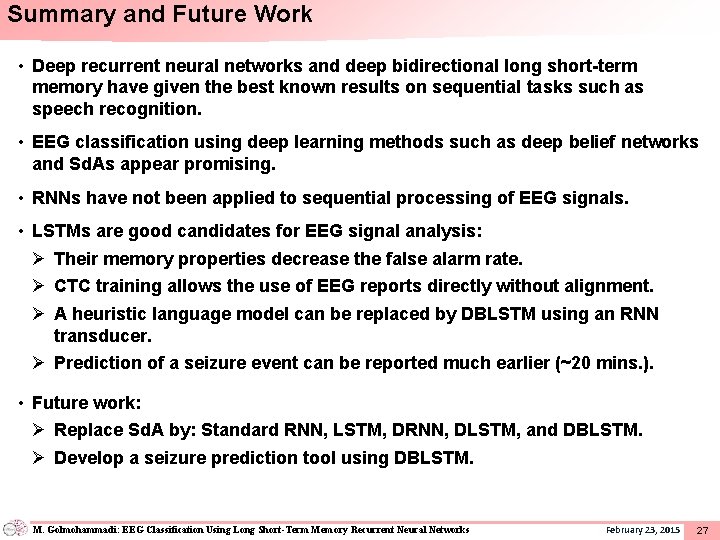 Summary and Future Work

• Deep recurrent neural networks and deep bidirectional long short-term memory have given the best known results on sequential tasks such as speech recognition.

• EEG classification using deep learning methods such as deep belief networks and SdAs appear promising.

• RNNs have not been applied to sequential processing of EEG signals.

• LSTMs are good candidates for EEG signal analysis:

➢ Their memory properties decrease the false alarm rate.

➢ CTC training allows the use of EEG reports directly without alignment.

➢ A heuristic language model can be replaced by DBLSTM using an RNN transducer.

➢ Prediction of a seizure event can be reported much earlier (~20 mins.).

• Future work:

➢ Replace SdA by: Standard RNN, LSTM, DRNN, DLSTM, and DBLSTM.

➢ Develop a seizure prediction tool using DBLSTM.

M. Golmohammadi: EEG Classification Using Long Short-Term Memory Recurrent Neural Networks February 23, 2015 27